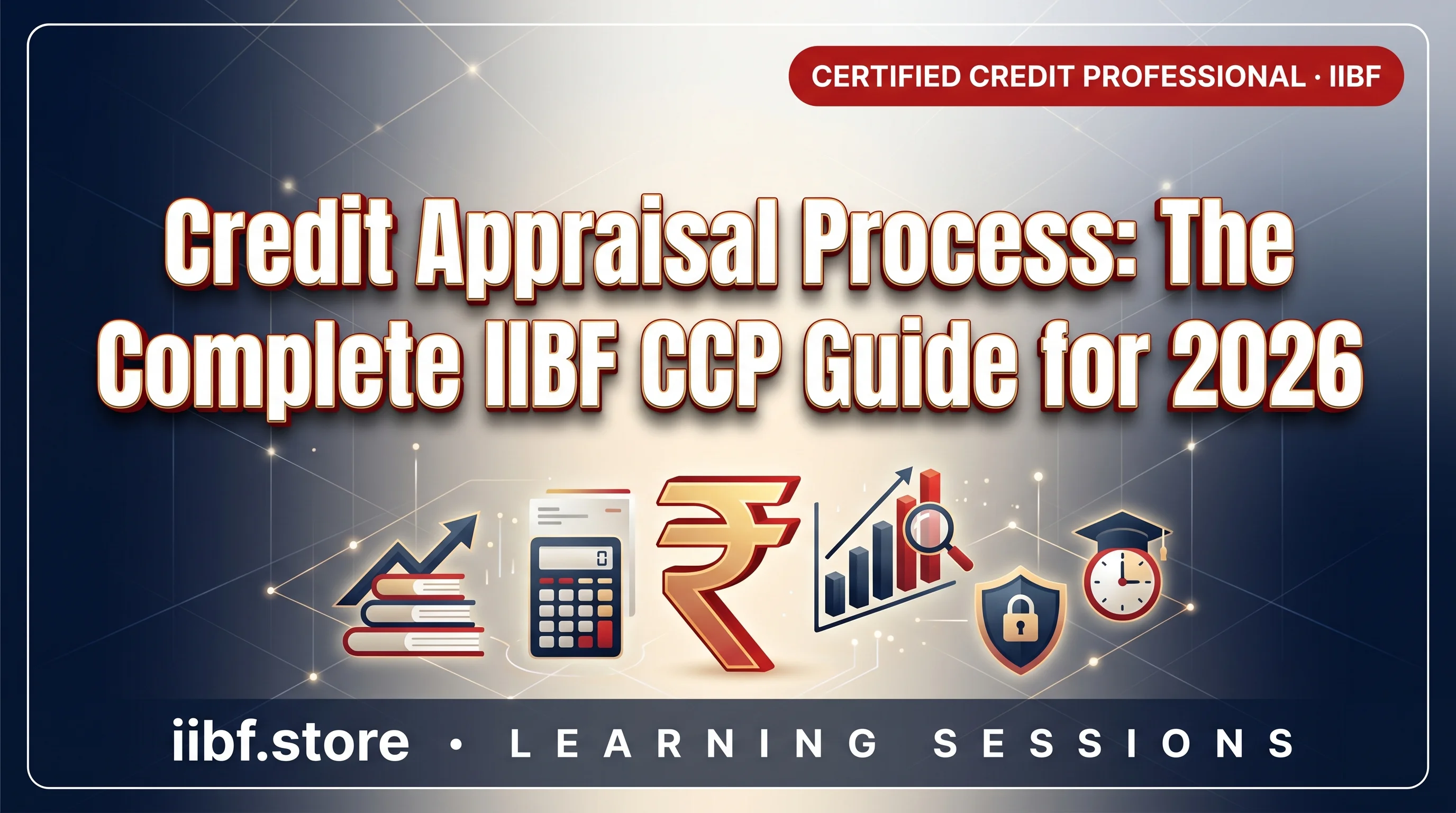 CERTIFIED CREDIT PROFESSIONAL · IIBF

Credit Appraisal Process: The Complete IIBF CCP Guide for 2026

₹

iibf.store • LEARNING SESSIONS